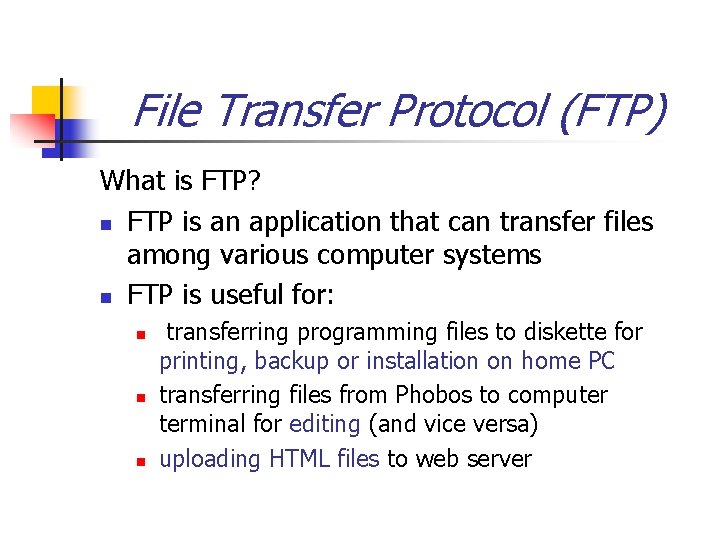 File Transfer Protocol (FTP)

What is FTP?

- FTP is an application that can transfer files among various computer systems
- FTP is useful for:
  - transferring programming files to diskette for printing, backup or installation on home PC
  - transferring files from Phobos to computer terminal for editing (and vice versa)
  - uploading HTML files to web server